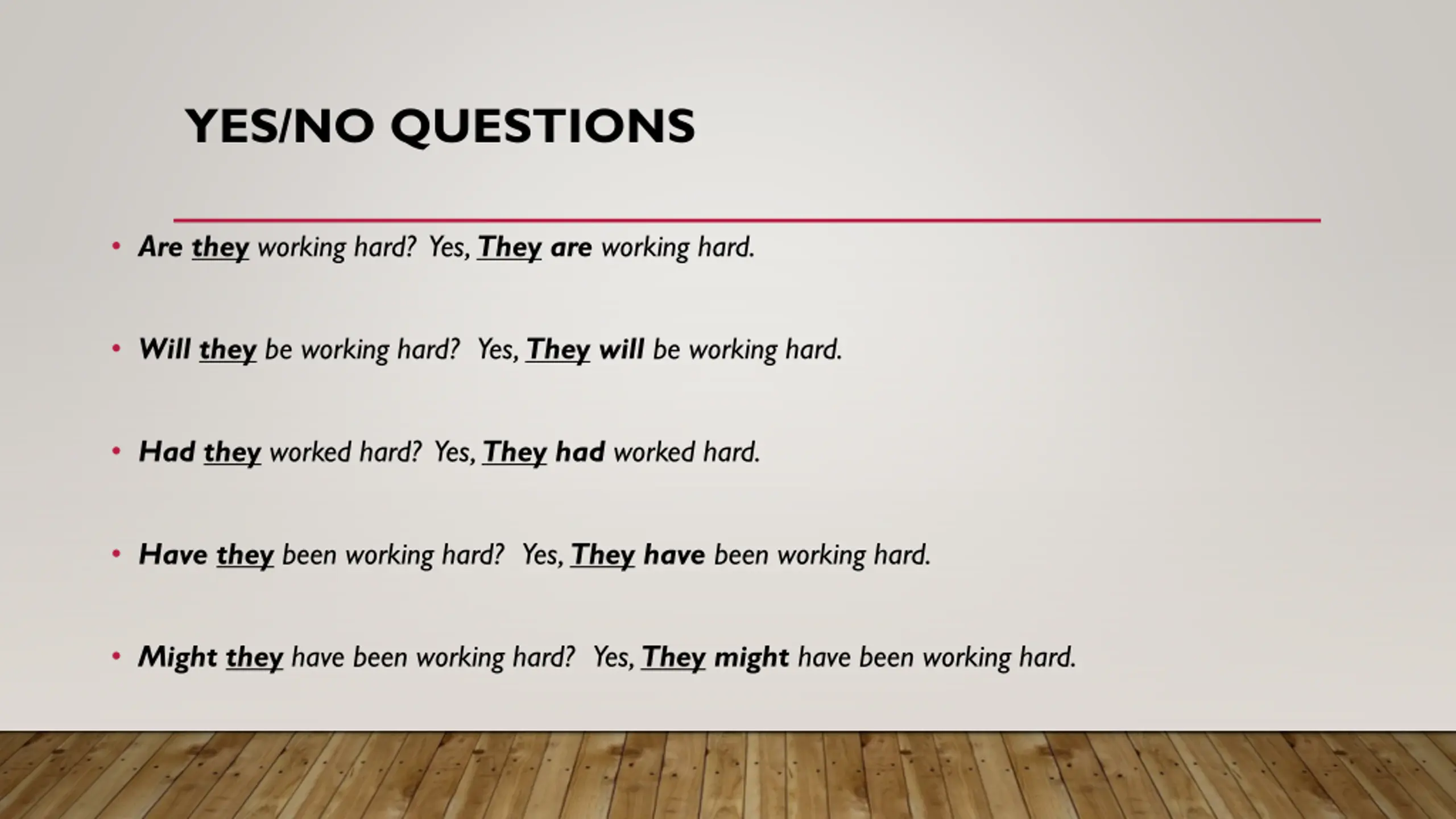 YES/NO QUESTIONS

• Are they working hard? Yes, They are working hard.

• Will they be working hard? Yes, They will be working hard.

• Had they worked hard? Yes, They had worked hard.

• Have they been working hard? Yes, They have been working hard.

• Might they have been working hard? Yes, They might have been working hard.